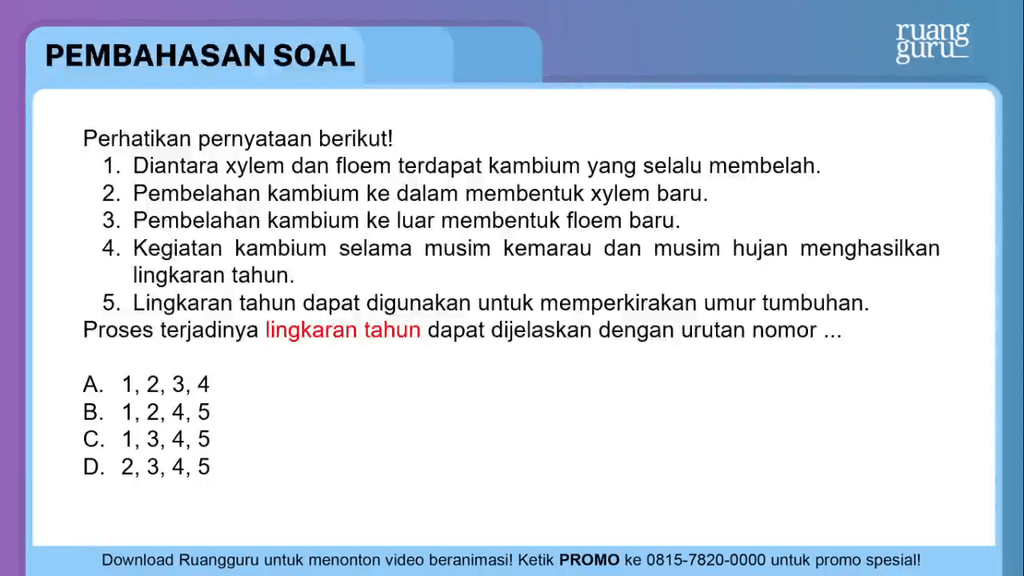 PEMBAHASAN SOAL

ruang guru

Perhatikan pernyataan berikut!
1. Diantara xylem dan floem terdapat kambium yang selalu membelah.
2. Pembelahan kambium ke dalam membentuk xylem baru.
3. Pembelahan kambium ke luar membentuk floem baru.
4. Kegiatan kambium selama musim kemarau dan musim hujan menghasilkan lingkaran tahun.
5. Lingkaran tahun dapat digunakan untuk memperkirakan umur tumbuhan.
Proses terjadinya lingkaran tahun dapat dijelaskan dengan urutan nomor ...

A. 1, 2, 3, 4
B. 1, 2, 4, 5
C. 1, 3, 4, 5
D. 2, 3, 4, 5

Download Ruangguru untuk menonton video beranimasi! Ketik PROMO ke 0815-7820-0000 untuk promo spesial!